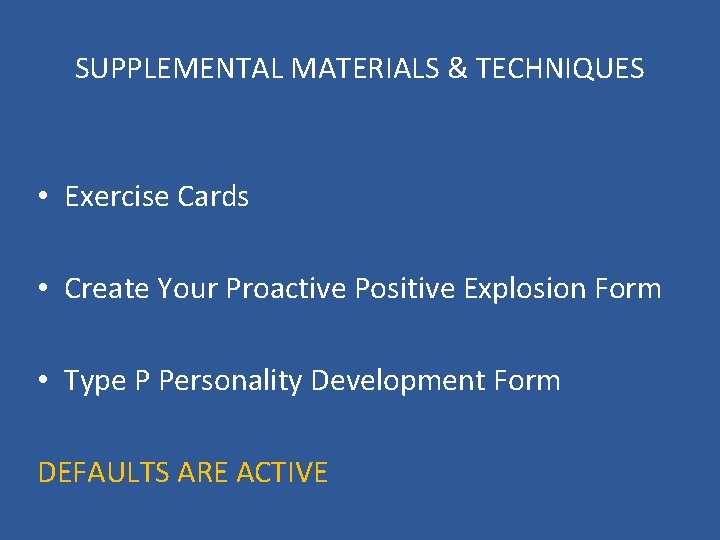 SUPPLEMENTAL MATERIALS & TECHNIQUES

• Exercise Cards

• Create Your Proactive Positive Explosion Form

• Type P Personality Development Form

DEFAULTS ARE ACTIVE